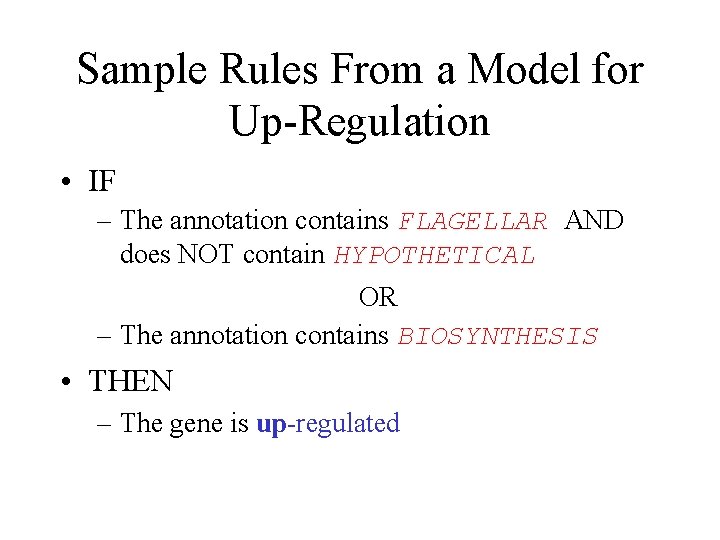 Sample Rules From a Model for Up-Regulation

• IF
– The annotation contains FLAGELLAR AND does NOT contain HYPOTHETICAL

OR

– The annotation contains BIOSYNTHESIS

• THEN
– The gene is up-regulated